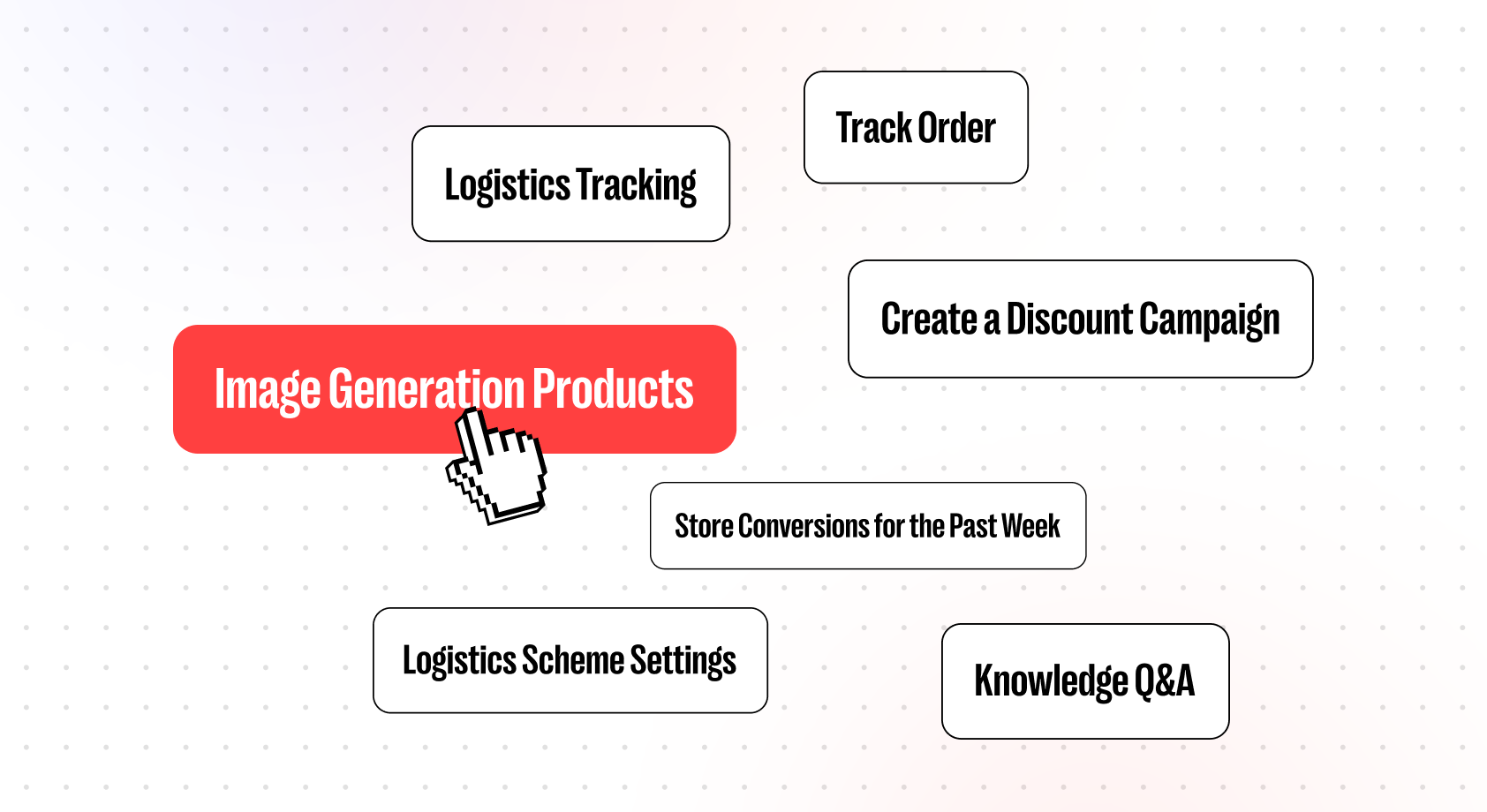 Track Order

Logistics Tracking

Create a Discount Campaign

Image Generation Products

Store Conversions for the Past Week

Logistics Scheme Settings

Knowledge Q&A